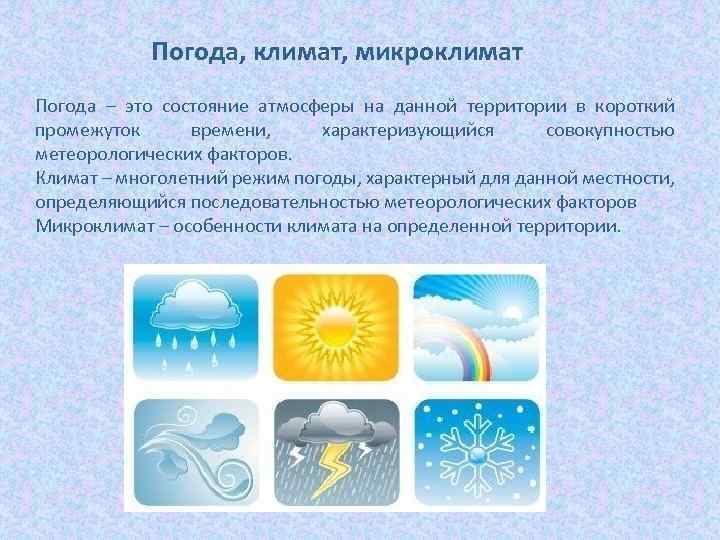 Погода, климат, микроклимат

Погода – это состояние атмосферы на данной территории в короткий промежуток времени, характеризующийся совокупностью метеорологических факторов.
Климат – многолетний режим погоды, характерный для данной местности, определяющийся последовательностью метеорологических факторов
Микроклимат – особенности климата на определенной территории.